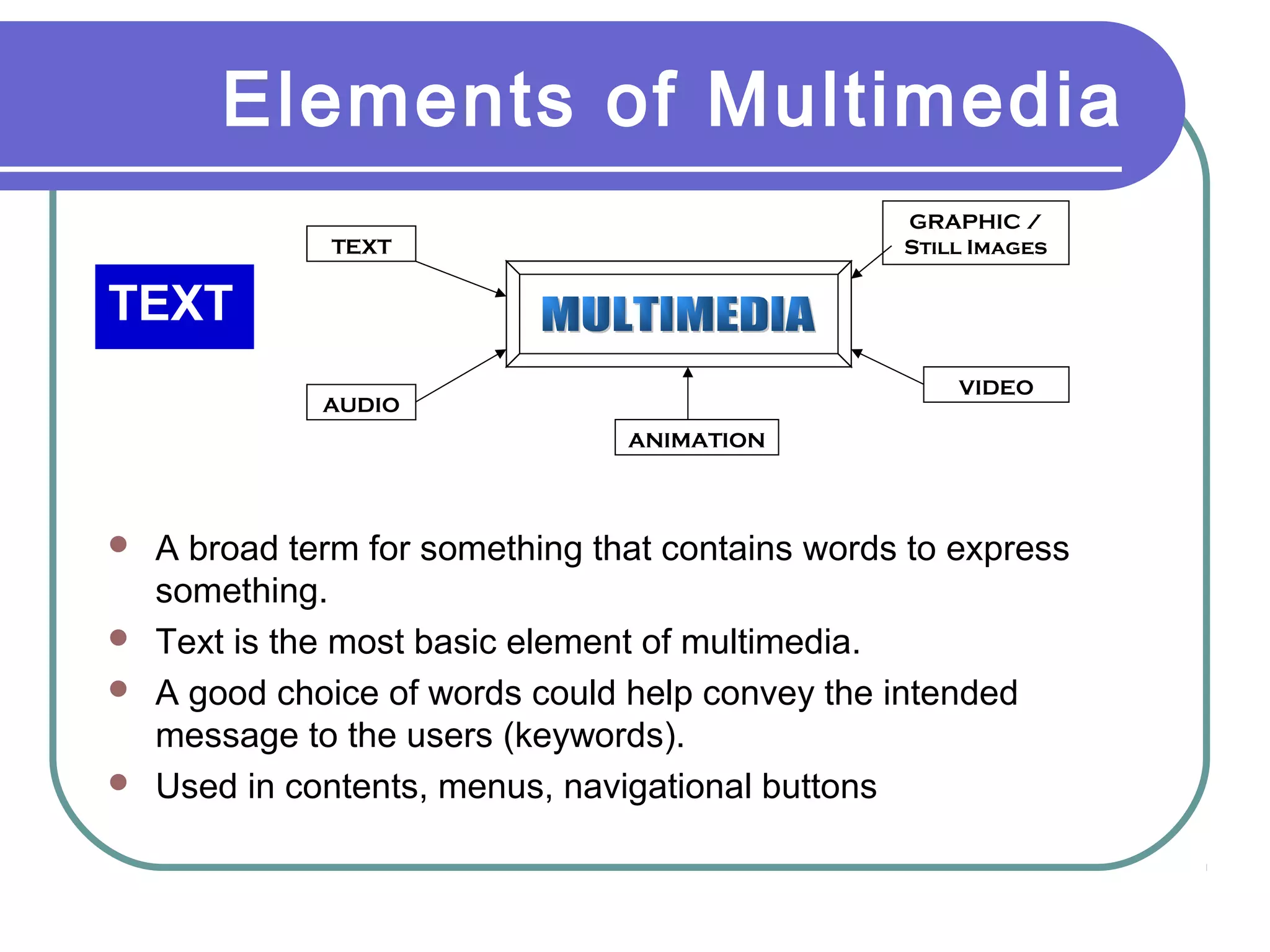 Elements of Multimedia

TEXT

TEXT

GRAPHIC / STILL IMAGES

MULTIMEDIA

AUDIO

VIDEO

ANIMATION

- A broad term for something that contains words to express something.
- Text is the most basic element of multimedia.
- A good choice of words could help convey the intended message to the users (keywords).
- Used in contents, menus, navigational buttons